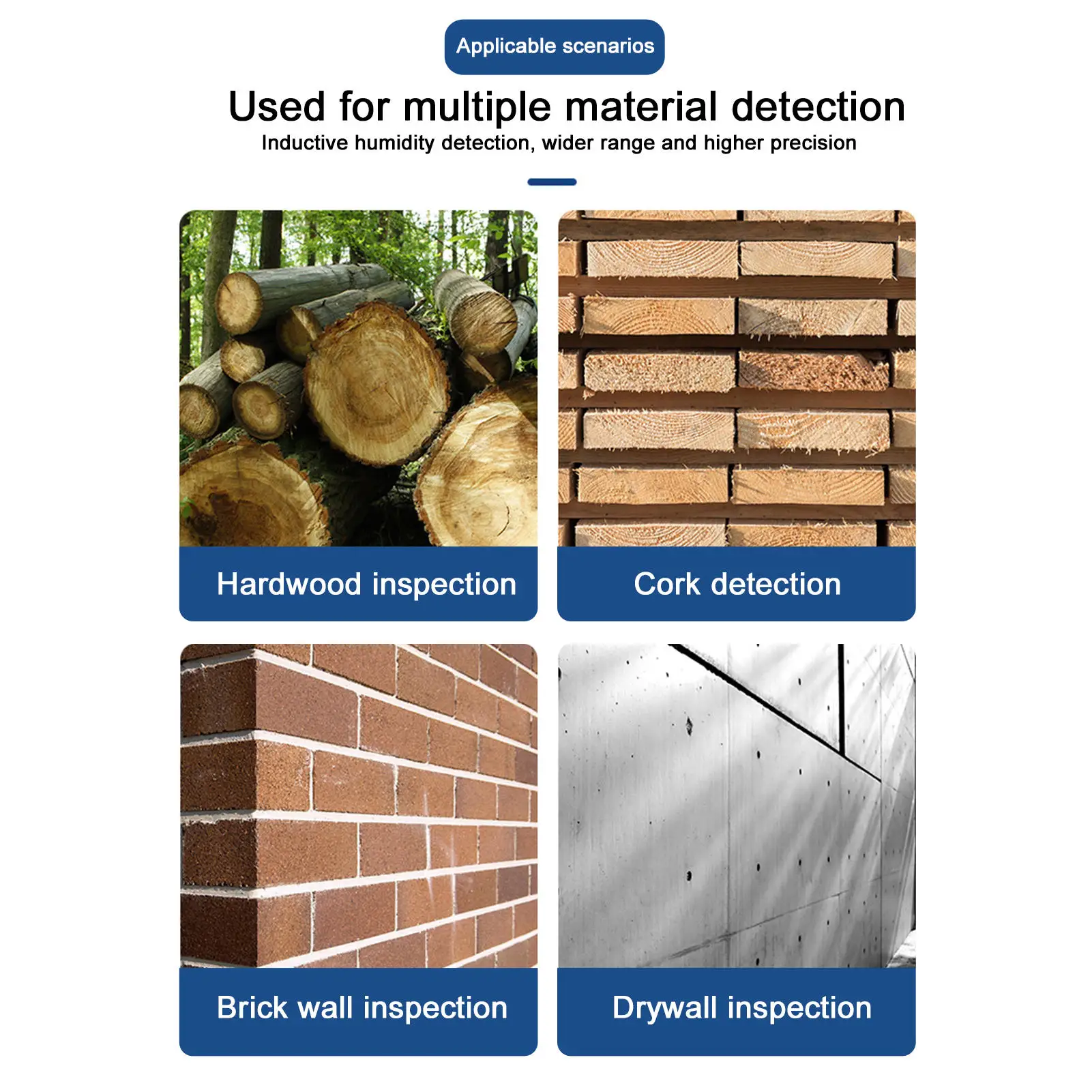 Applicable scenarios

Used for multiple material detection

Inductive humidity detection, wider range and higher precision

Hardwood inspection

Cork detection

Brick wall inspection

Drywall inspection